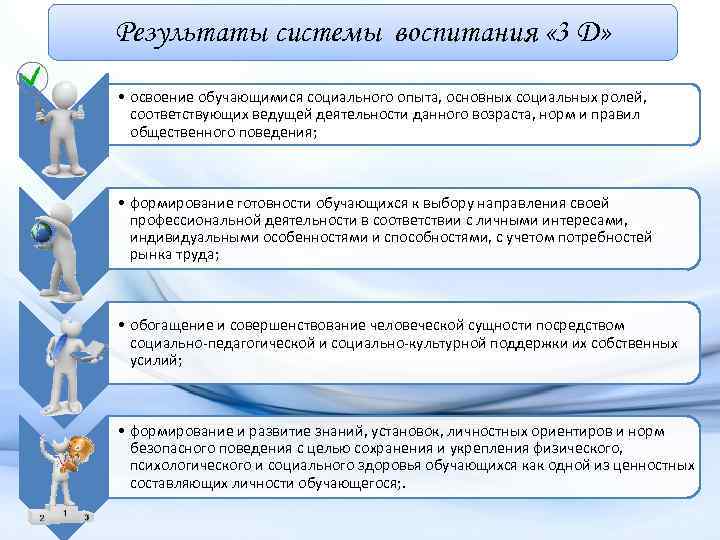 Результаты системы воспитания «3 Д»

• освоение обучающимися социального опыта, основных социальных ролей, соответствующих ведущей деятельности данного возраста, норм и правил общественного поведения;

• формирование готовности обучающихся к выбору направления своей профессиональной деятельности в соответствии с личными интересами, индивидуальными особенностями и способностями, с учетом потребностей рынка труда;

• обогащение и совершенствование человеческой сущности посредством социально-педагогической и социально-культурной поддержки их собственных усилий;

• формирование и развитие знаний, установок, личностных ориентиров и норм безопасного поведения с целью сохранения и укрепления физического, психологического и социального здоровья обучающихся как одной из ценностных составляющих личности обучающегося;.

2 1 3